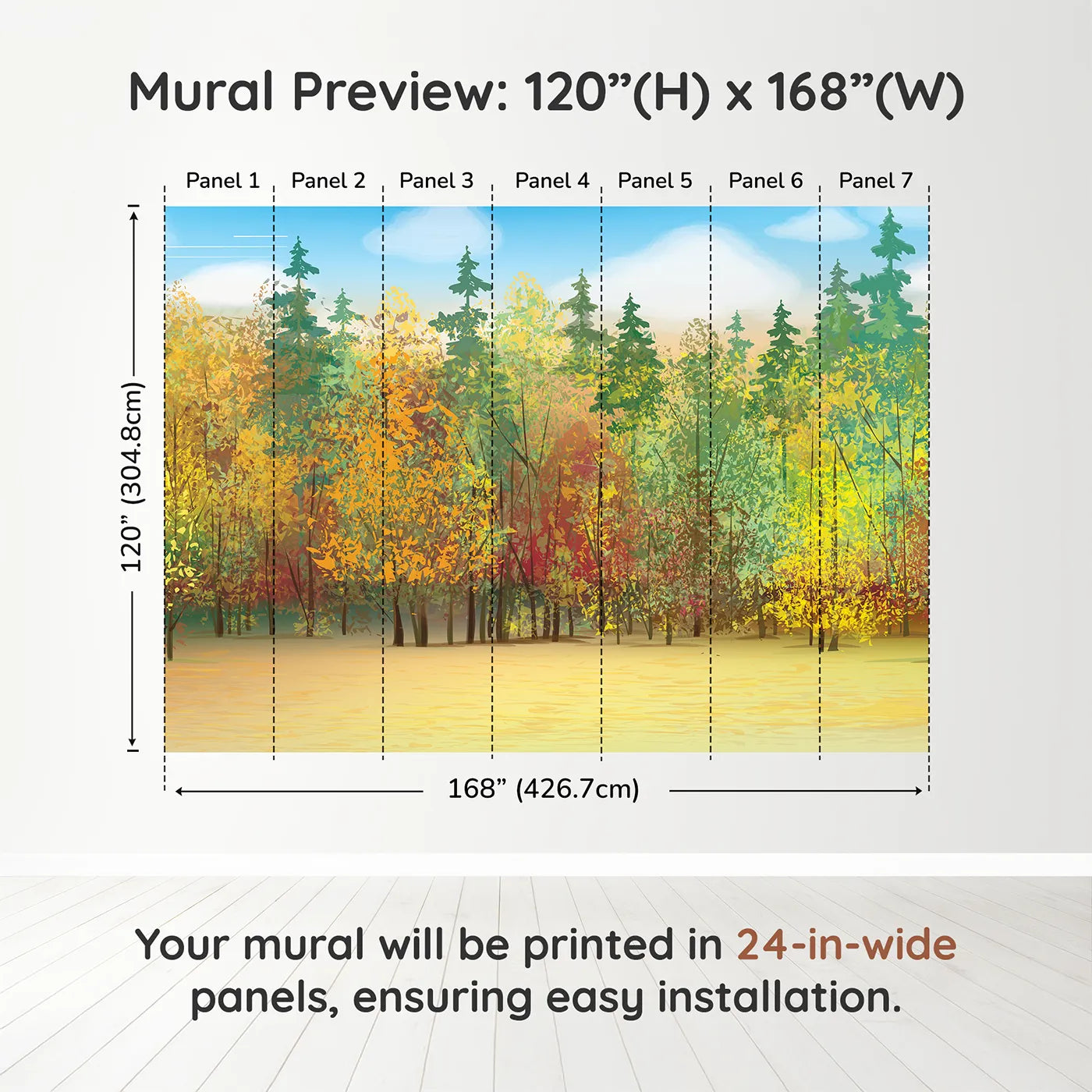 Mural Preview: 120”(H) x 168”(W)

Panel 1 Panel 2 Panel 3 Panel 4 Panel 5 Panel 6 Panel 7

120” (304.8cm)

168” (426.7cm)

Your mural will be printed in 24-in-wide panels, ensuring easy installation.